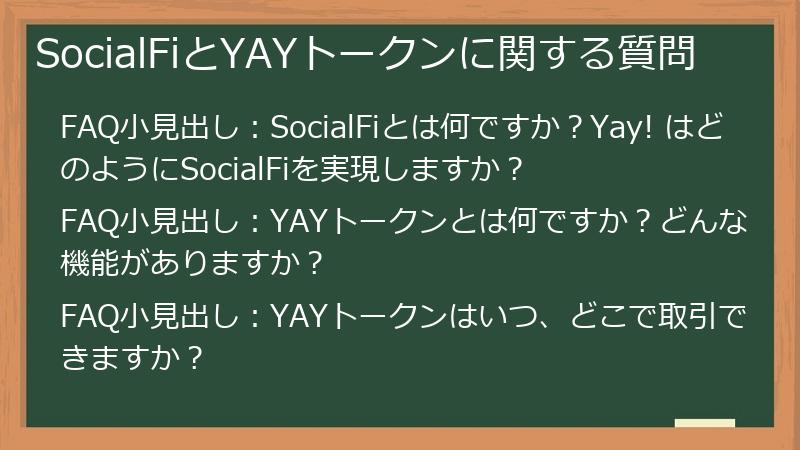 SocialFiとYAYトークンに関する質問

FAQ小見出し：SocialFiとは何ですか？Yay! はどのようにSocialFiを実現しますか？

FAQ小見出し：YAYトークンとは何ですか？どんな機能がありますか？

FAQ小見出し：YAYトークンはいつ、どこで取引できますか？